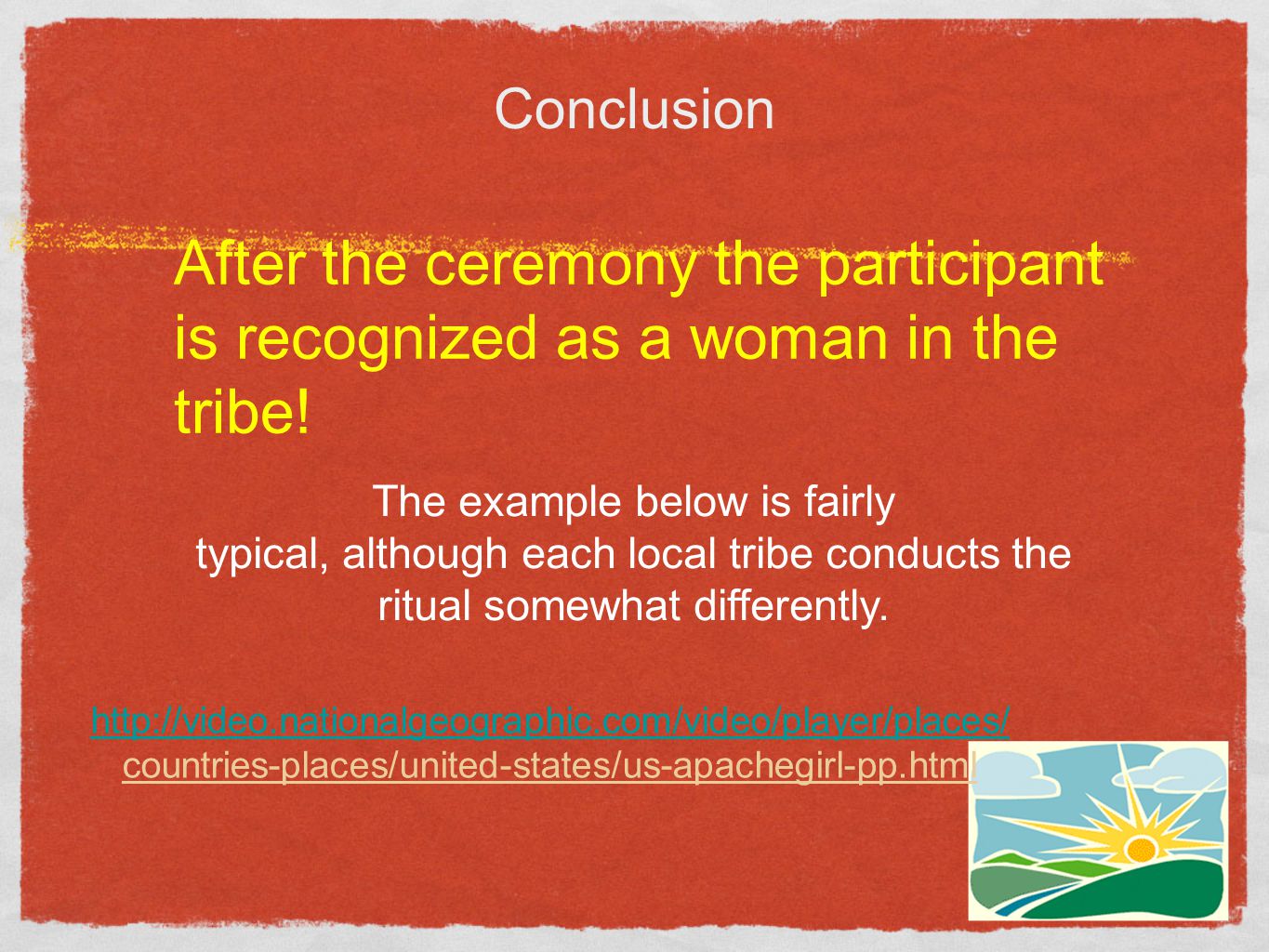 Conclusion

After the ceremony the participant is recognized as a woman in the tribe!

The example below is fairly typical, although each local tribe conducts the ritual somewhat differently.

http://video.nationalgeographic.com/video/player/places/countries-places/united-states/us-apachegirl-pp.html